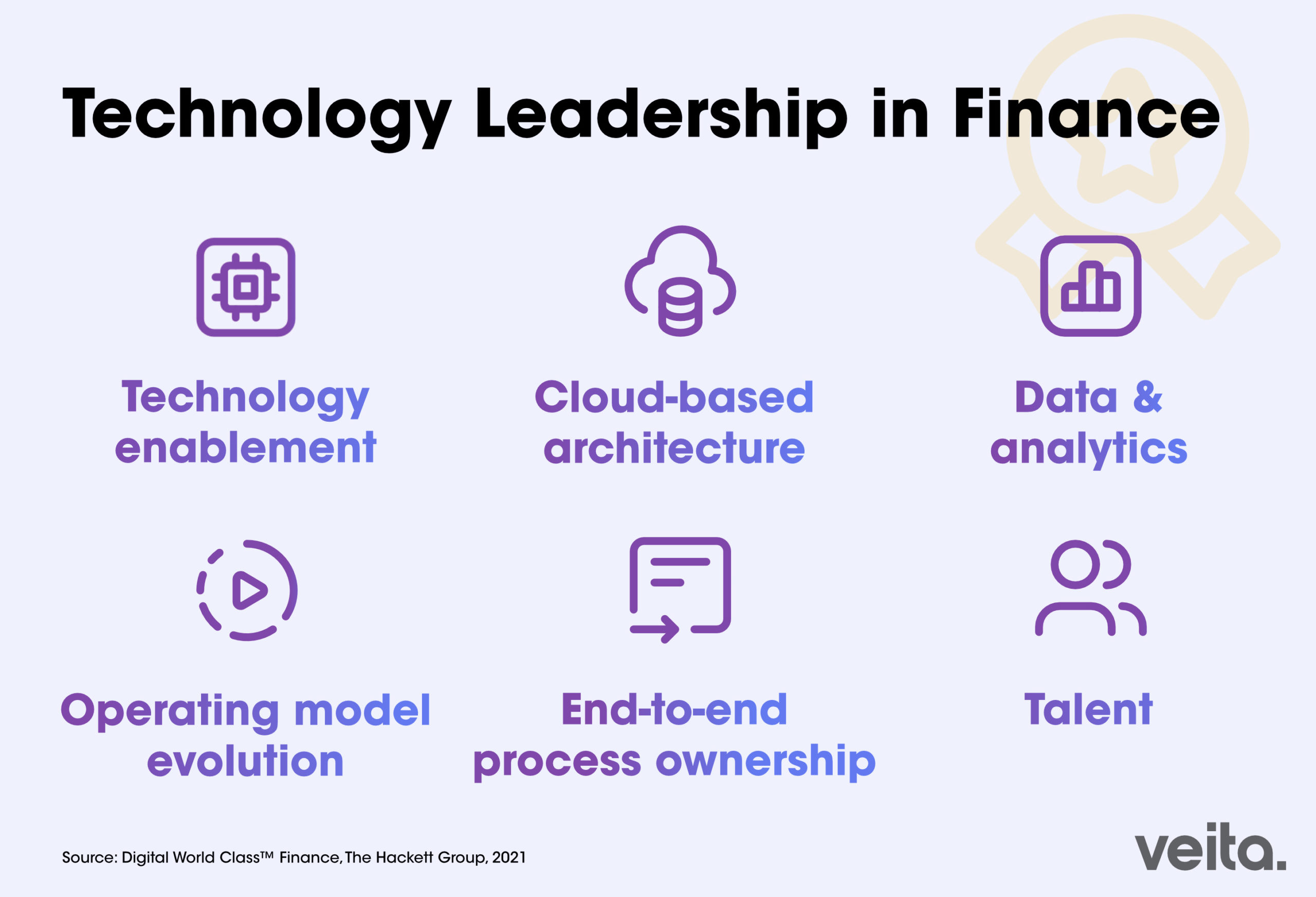 Technology Leadership in Finance

Technology enablement

Cloud-based architecture

Data & analytics

Operating model evolution

End-to-end process ownership

Talent

Source: Digital World Class™ Finance, The Hackett Group, 2021

veita.